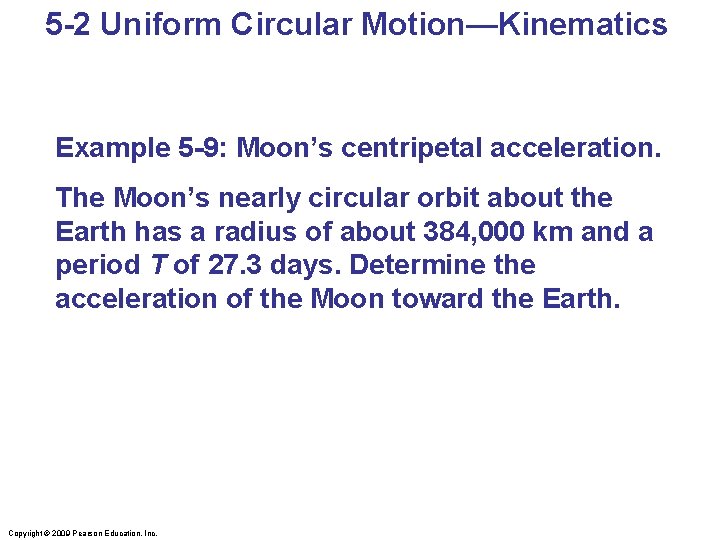 5-2 Uniform Circular Motion—Kinematics

Example 5-9: Moon's centripetal acceleration.

The Moon's nearly circular orbit about the Earth has a radius of about 384,000 km and a period $T$ of 27.3 days. Determine the acceleration of the Moon toward the Earth.

Copyright © 2009 Pearson Education, Inc.